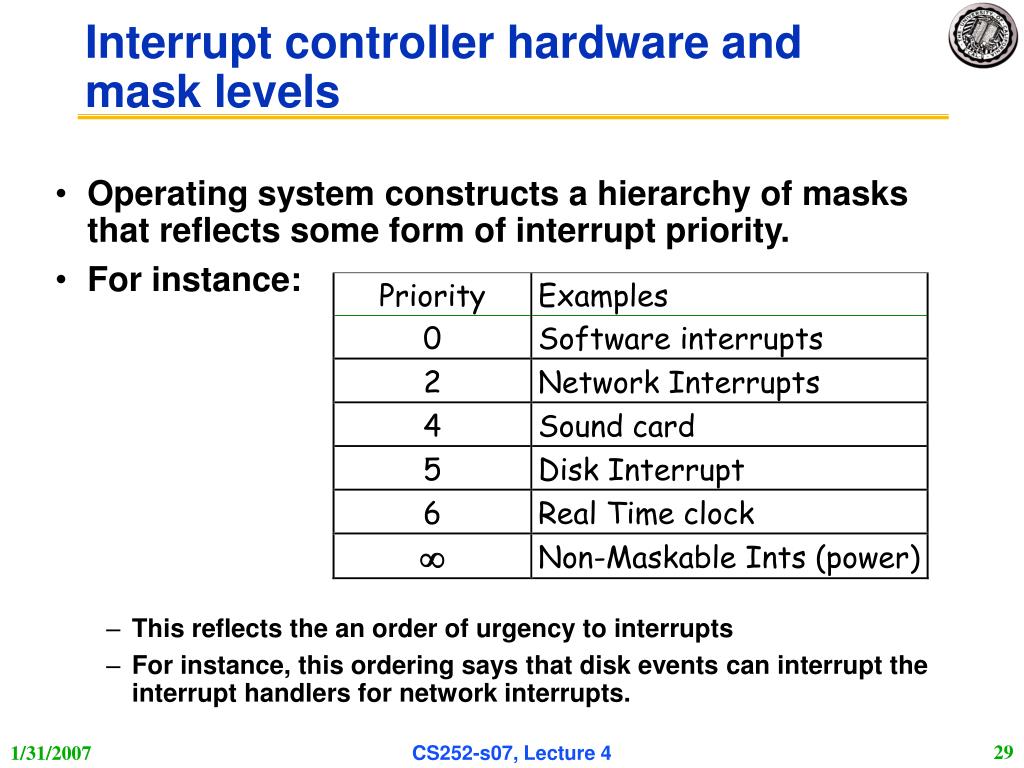 Interrupt controller hardware and mask levels

• Operating system constructs a hierarchy of masks that reflects some form of interrupt priority.

• For instance:

| Priority | Examples |
|---|---|
| 0 | Software interrupts |
| 2 | Network Interrupts |
| 4 | Sound card |
| 5 | Disk Interrupt |
| 6 | Real Time clock |
| $\infty$ | Non-Maskable Ints (power) |

– This reflects the an order of urgency to interrupts

– For instance, this ordering says that disk events can interrupt the interrupt handlers for network interrupts.

1/31/2007

CS252-s07, Lecture 4

29